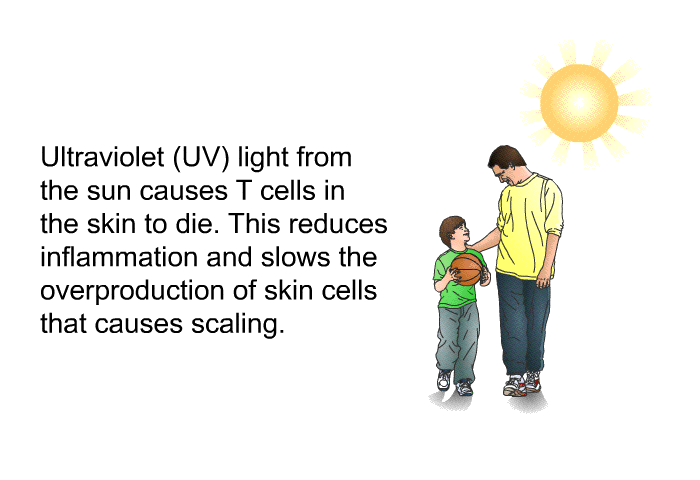 Ultraviolet (UV) light from the sun causes T cells in the skin to die. This reduces inflammation and slows the overproduction of skin cells that causes scaling.